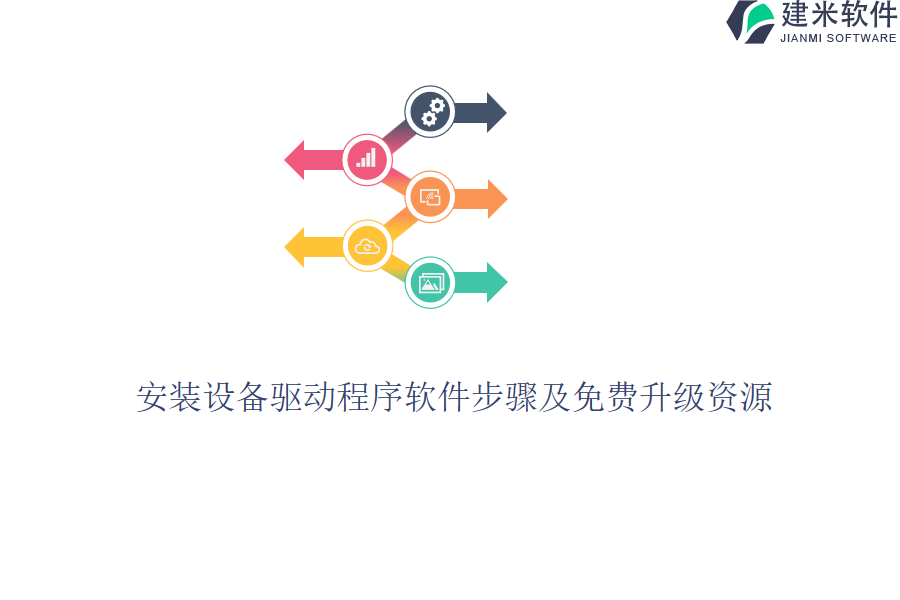 建米软件
JIANMI SOFTWARE

安装设备驱动程序软件步骤及免费升级资源